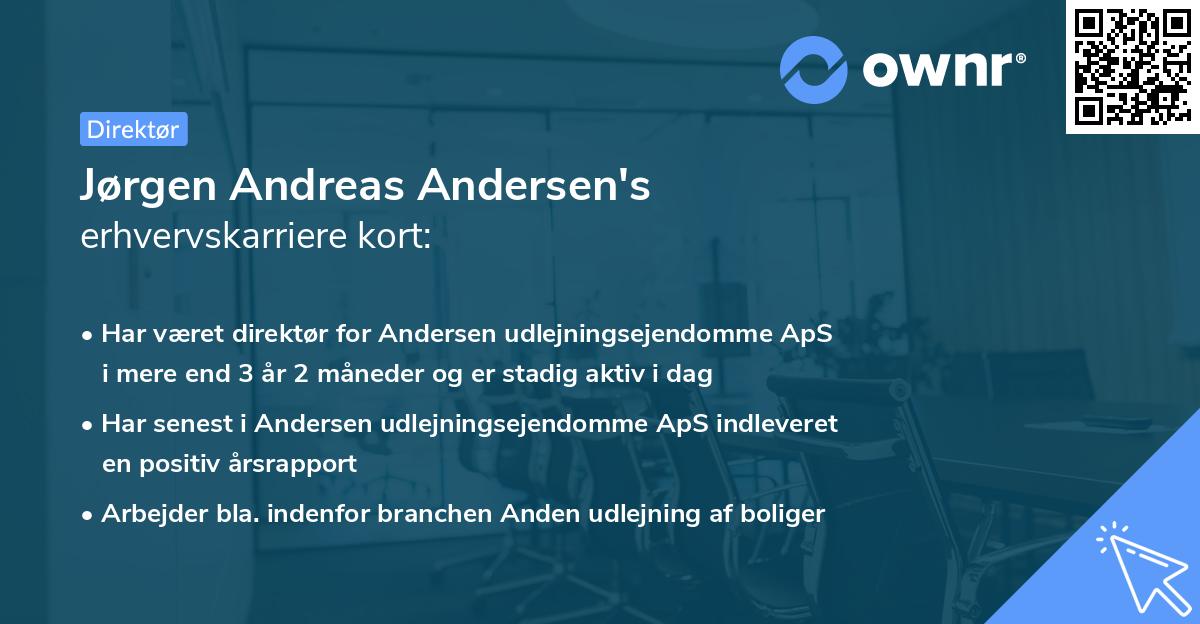 ownr®

Direktør

Jørgen Andreas Andersen's
erhvervskarriere kort:

• Har været direktør for Andersen udlejningsejendomme ApS i mere end 3 år 2 måneder og er stadig aktiv i dag

• Har senest i Andersen udlejningsejendomme ApS indleveret en positiv årsrapport

• Arbejder bla. indenfor branchen Anden udlejning af boliger